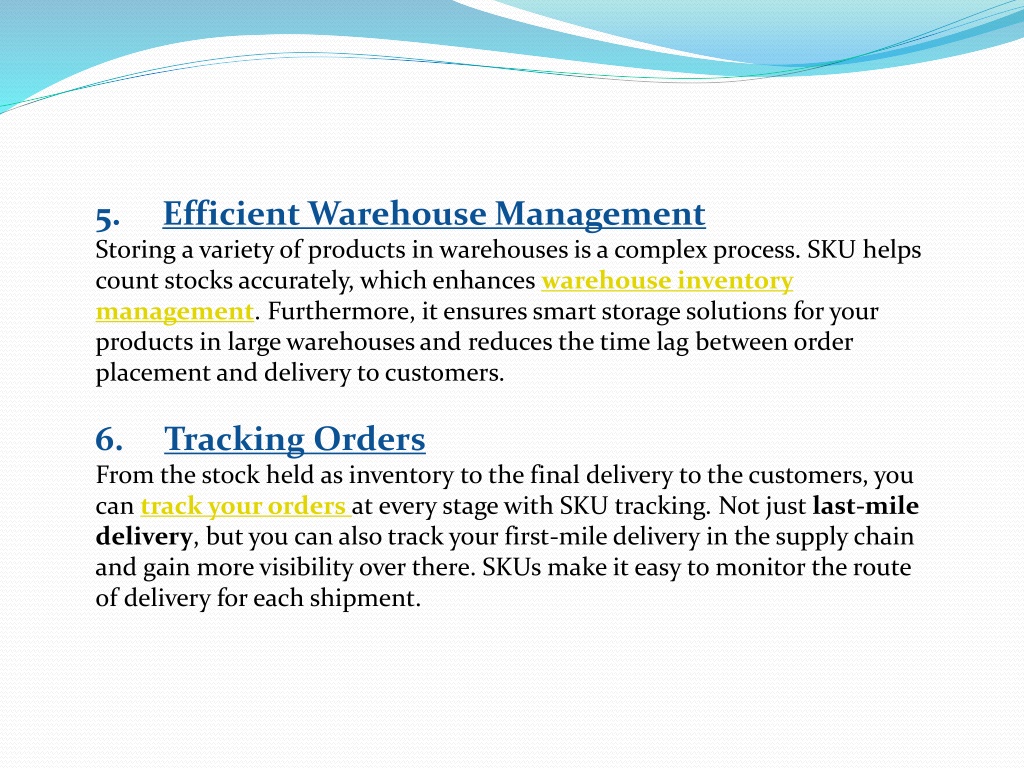 5. Efficient Warehouse Management
Storing a variety of products in warehouses is a complex process. SKU helps count stocks accurately, which enhances warehouse inventory management. Furthermore, it ensures smart storage solutions for your products in large warehouses and reduces the time lag between order placement and delivery to customers.

6. Tracking Orders
From the stock held as inventory to the final delivery to the customers, you can track your orders at every stage with SKU tracking. Not just last-mile delivery, but you can also track your first-mile delivery in the supply chain and gain more visibility over there. SKUs make it easy to monitor the route of delivery for each shipment.